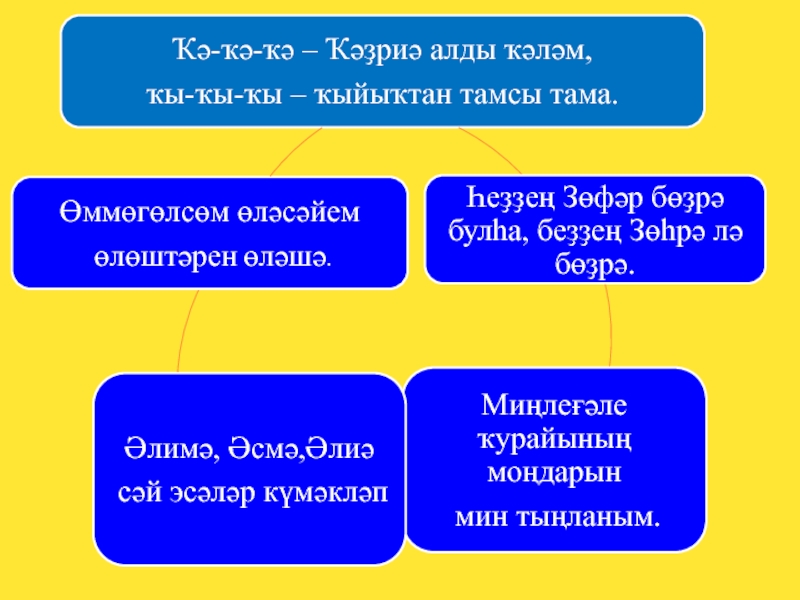 Ҡә-ҡә-ҡә – Ҡәҙриә алды ҡәләм,
ҡы-ҡы-ҡы – ҡыйыҡтан тамсы тама.

Өммөгөлсөм өләсәйем өлөштәрен өләшә.

Һеҙҙең Зөфәр бөҙрә булһа, беҙҙең Зөһрә лә бөҙрә.

Әлимә, Әсмә,Әлиә сәй эсәләр күмәкләп

Миңлеғәле ҡурайының моңдарын мин тыңланым.